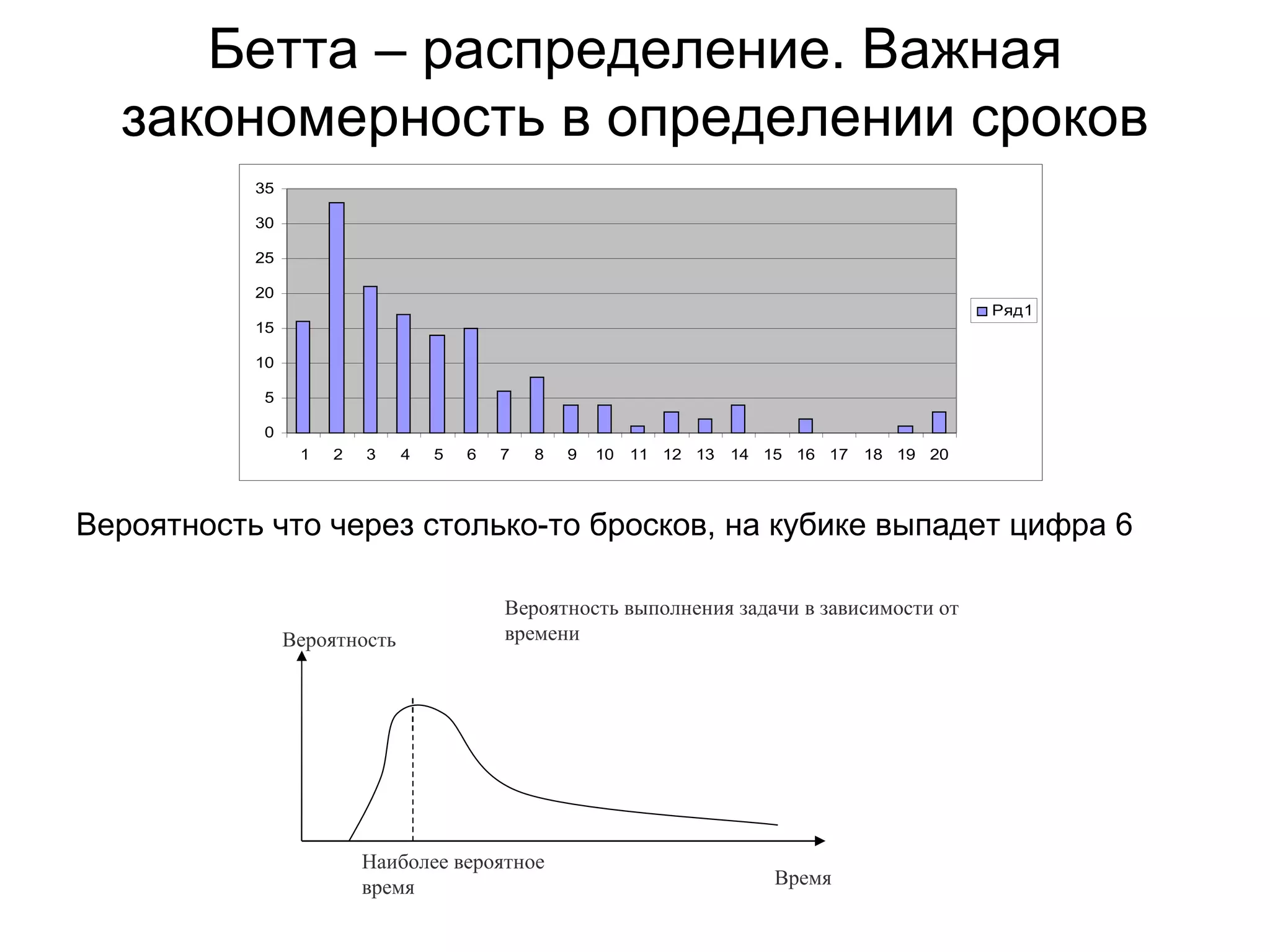 Бетта – распределение. Важная закономерность в определении сроков

35
30
25
20
15
10
5
0

1 2 3 4 5 6 7 8 9 10 11 12 13 14 15 16 17 18 19 20

Ряд1

Вероятность что через столько-то бросков, на кубике выпадет цифра 6

Вероятность выполнения задачи в зависимости от времени

Вероятность

Наиболее вероятное время

Время